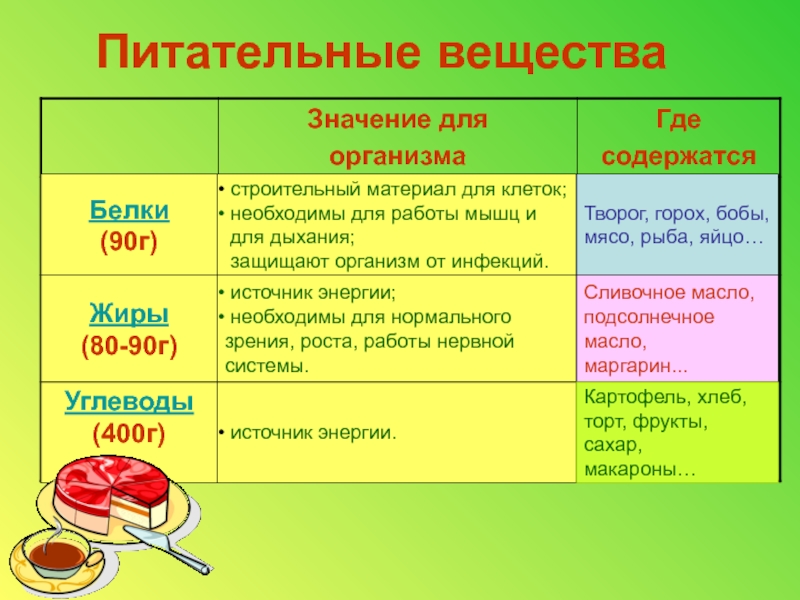 Питательные вещества

| | Значение для организма | Где содержатся |
|---|---|---|
| Белки (90г) | • строительный материал для клеток; • необходимы для работы мышц и для дыхания; защищают организм от инфекций. | Творог, горох, бобы, мясо, рыба, яйцо… |
| Жиры (80-90г) | • источник энергии; • необходимы для нормального зрения, роста, работы нервной системы. | Сливочное масло, подсолнечное масло, маргарин... |
| Углеводы (400г) | • источник энергии. | Картофель, хлеб, торт, фрукты, сахар, макароны… |